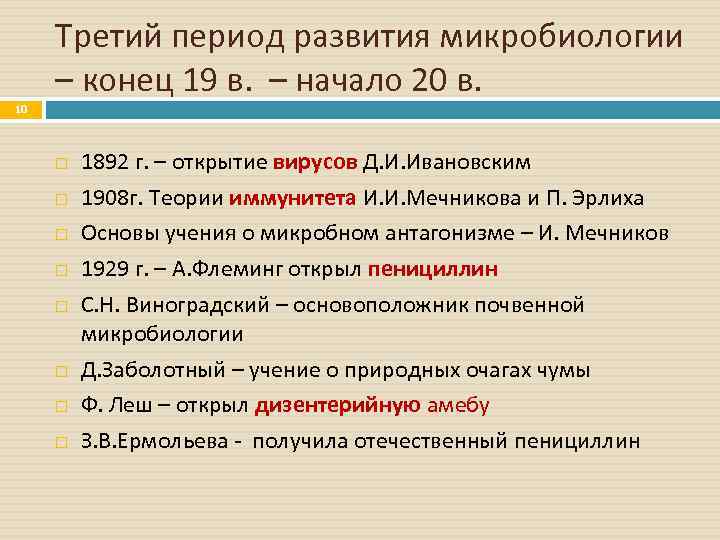 Третий период развития микробиологии – конец 19 в. – начало 20 в.

10

1892 г. – открытие вирусов Д.И.Ивановским

1908г. Теории иммунитета И.И.Мечникова и П. Эрлиха

Основы учения о микробном антагонизме – И. Мечников

1929 г. – А.Флеминг открыл пенициллин

С.Н. Виноградский – основоположник почвенной микробиологии

Д.Заболотный – учение о природных очагах чумы

Ф. Леш – открыл дизентерийную амебу

З.В.Ермольева - получила отечественный пенициллин